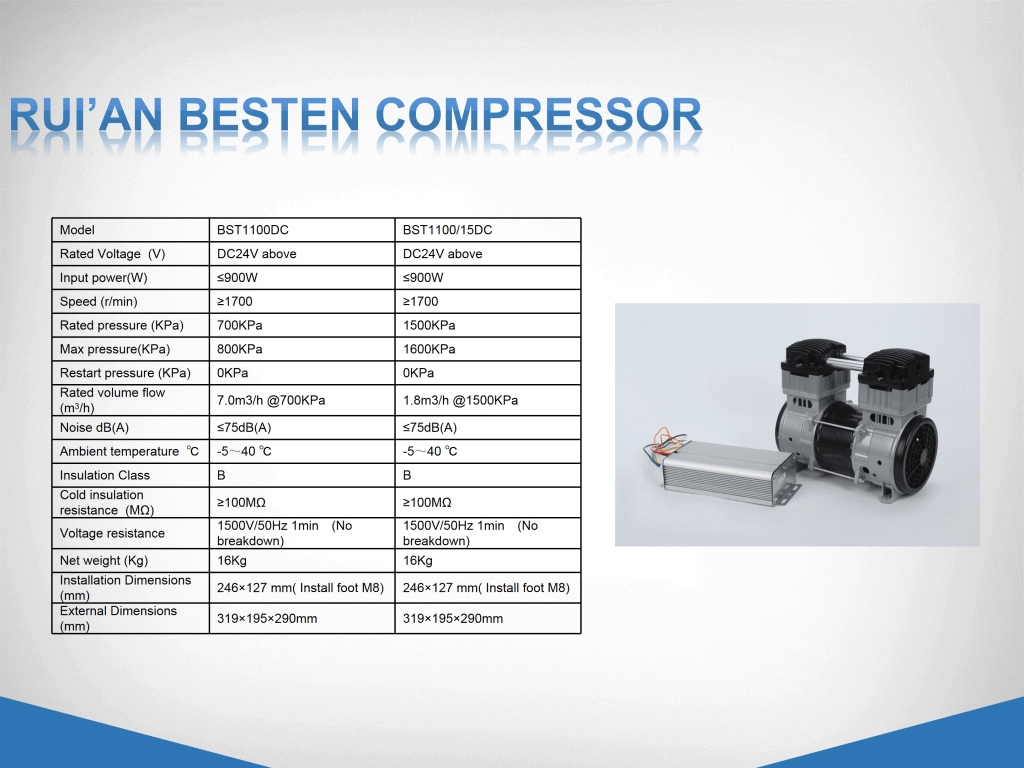 RUI'AN BESTEN COMPRESSOR

| Model | BST1100DC | BST1100/15DC |
|---|---|---|
| Rated Voltage (V) | DC24V above | DC24V above |
| Input power(W) | ≤900W | ≤900W |
| Speed (r/min) | ≥1700 | ≥1700 |
| Rated pressure (KPa) | 700KPa | 1500KPa |
| Max pressure(KPa) | 800KPa | 1600KPa |
| Restart pressure (KPa) | 0KPa | 0KPa |
| Rated volume flow ($m^3$/h) | 7.0m3/h @700KPa | 1.8m3/h @1500KPa |
| Noise dB(A) | ≤75dB(A) | ≤75dB(A) |
| Ambient temperature ℃ | -5～40 ℃ | -5～40 ℃ |
| Insulation Class | B | B |
| Cold insulation resistance (MΩ) | ≥100MΩ | ≥100MΩ |
| Voltage resistance | 1500V/50Hz 1min (No breakdown) | 1500V/50Hz 1min (No breakdown) |
| Net weight (Kg) | 16Kg | 16Kg |
| Installation Dimensions (mm) | 246×127 mm( Install foot M8) | 246×127 mm( Install foot M8) |
| External Dimensions (mm) | 319×195×290mm | 319×195×290mm |